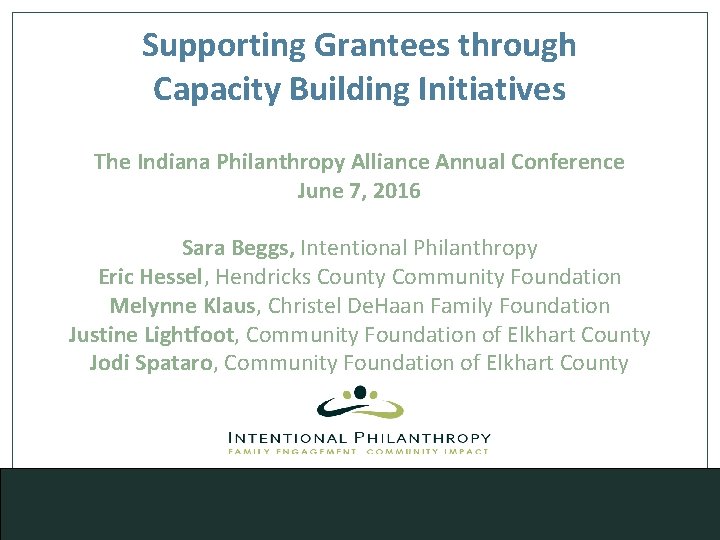 Supporting Grantees through Capacity Building Initiatives

The Indiana Philanthropy Alliance Annual Conference
June 7, 2016

Sara Beggs, Intentional Philanthropy
Eric Hessel, Hendricks County Community Foundation
Melynne Klaus, Christel DeHaan Family Foundation
Justine Lightfoot, Community Foundation of Elkhart County
Jodi Spataro, Community Foundation of Elkhart County

INTENTIONAL PHILANTHROPY
FAMILY ENGAGEMENT. COMMUNITY IMPACT